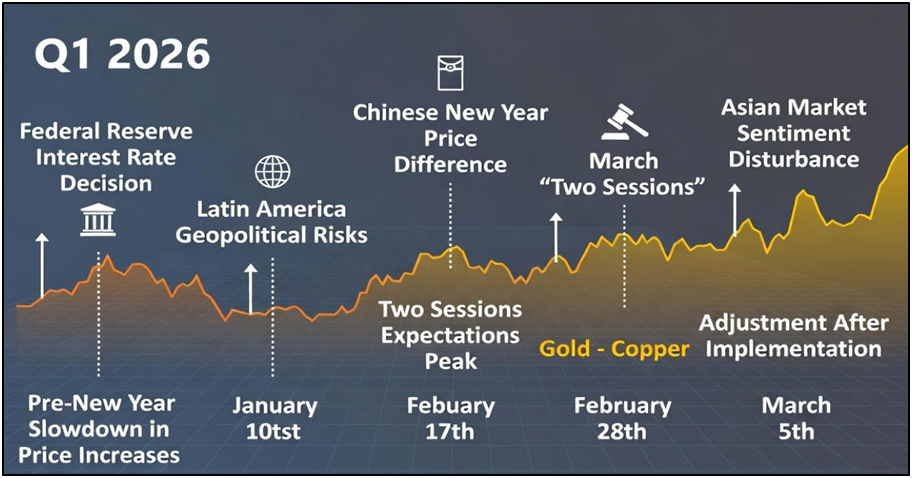 Q1 2026

Federal Reserve Interest Rate Decision

Latin America Geopolitical Risks

Chinese New Year Price Difference

March "Two Sessions"

Asian Market Sentiment Disturbance

Two Sessions Expectations Peak

Gold - Copper

Adjustment After Implementation

Pre-New Year Slowdown in Price Increases

January 10tst

Febuary 17th

February 28th

March 5th